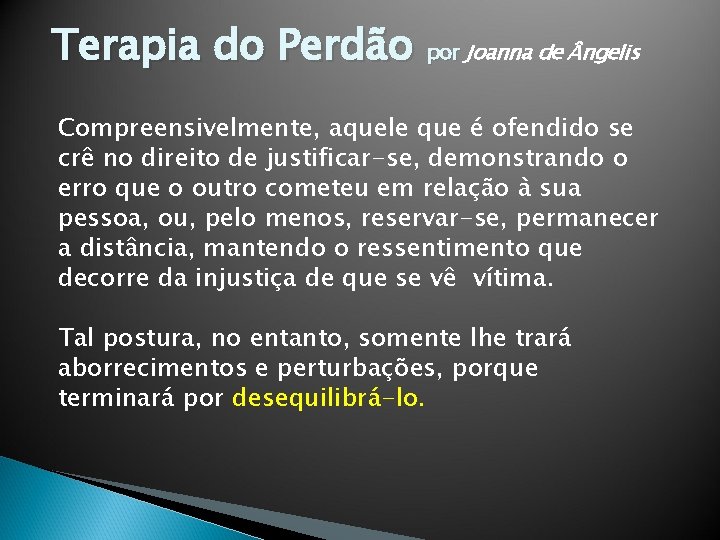 Terapia do Perdão por Joanna de Ângelis

Compreensivelmente, aquele que é ofendido se crê no direito de justificar-se, demonstrando o erro que o outro cometeu em relação à sua pessoa, ou, pelo menos, reservar-se, permanecer a distância, mantendo o ressentimento que decorre da injustiça de que se vê vítima.

Tal postura, no entanto, somente lhe trará aborrecimentos e perturbações, porque terminará por desequilibrá-lo.